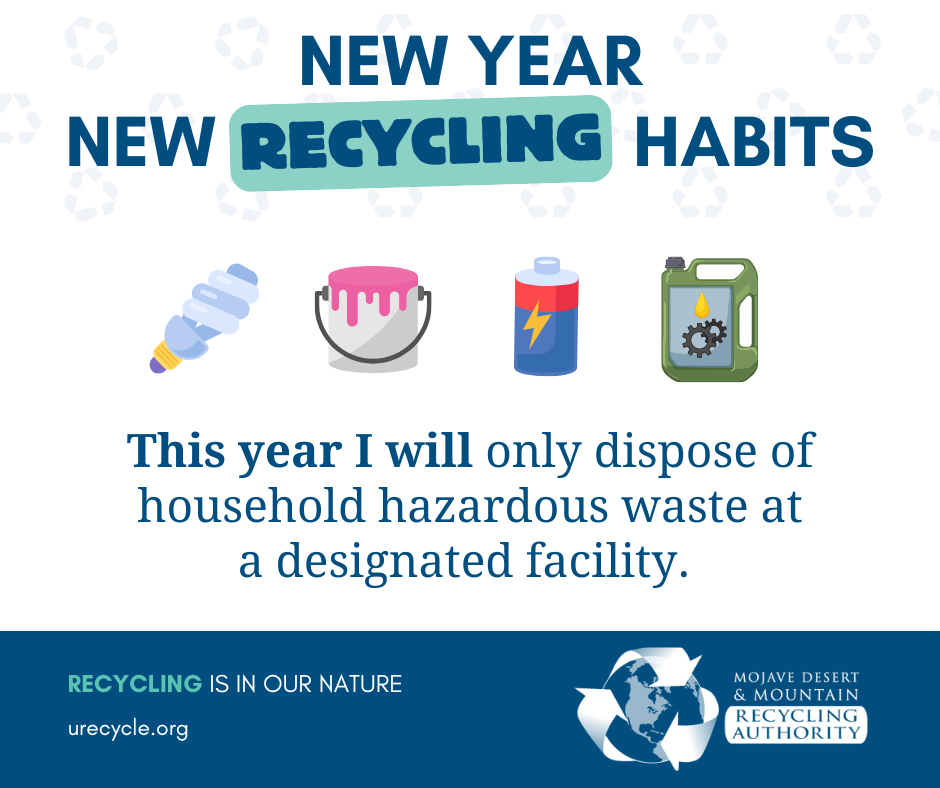 NEW YEAR
NEW RECYCLING HABITS

This year I will only dispose of household hazardous waste at a designated facility.

RECYCLING IS IN OUR NATURE
urecycle.org

MOJAVE DESERT & MOUNTAIN RECYCLING AUTHORITY